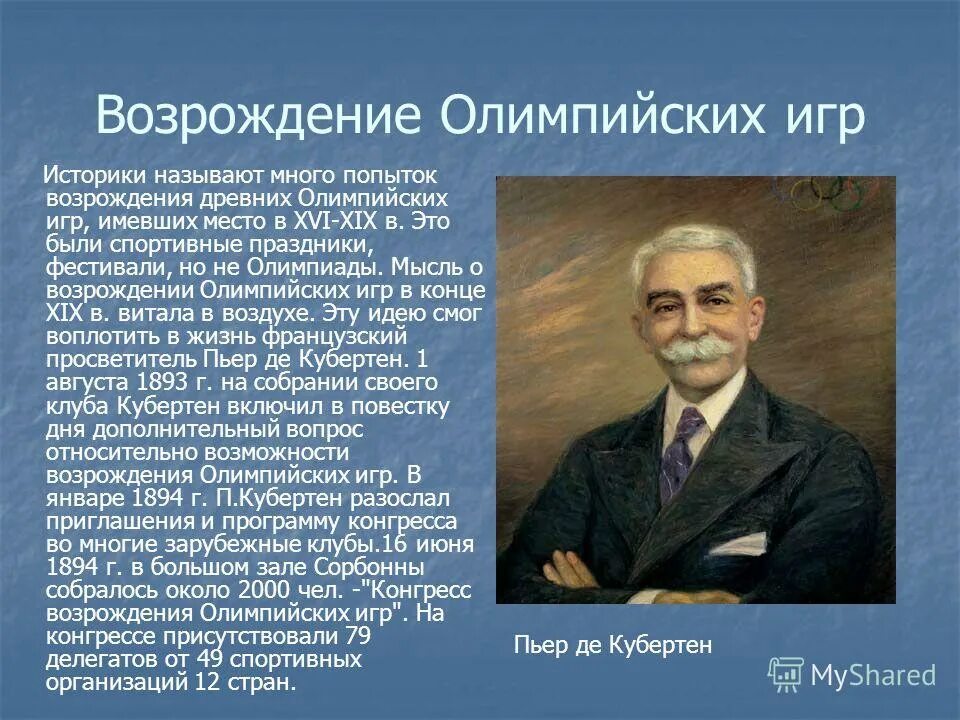 Возрождение Олимпийских игр

Историки называют много попыток возрождения древних Олимпийских игр, имевших место в XVI-XIX в. Это были спортивные праздники, фестивали, но не Олимпиады. Мысль о возрождении Олимпийских игр в конце XIX в. витала в воздухе. Эту идею смог воплотить в жизнь французский просветитель Пьер де Кубертен. 1 августа 1893 г. на собрании своего клуба Кубертен включил в повестку дня дополнительный вопрос относительно возможности возрождения Олимпийских игр. В январе 1894 г. П.Кубертен разослал приглашения и программу конгресса во многие зарубежные клубы.16 июня 1894 г. в большом зале Сорбонны собралось около 2000 чел. -"Конгресс возрождения Олимпийских игр". На конгрессе присутствовали 79 делегатов от 49 спортивных организаций 12 стран.

Пьер де Кубертен

MyShared